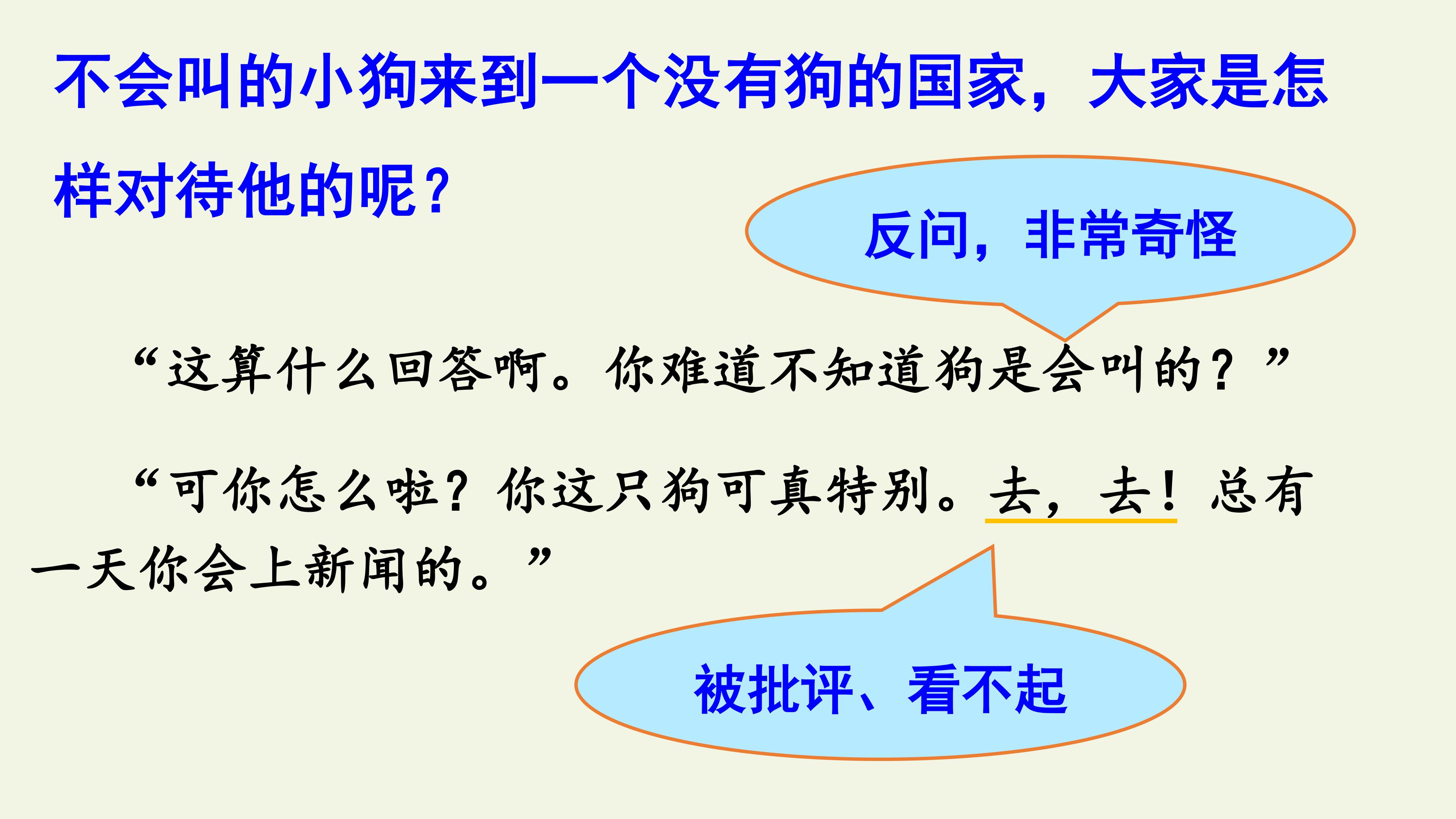 不会叫的小狗来到一个没有狗的国家，大家是怎样对待他的呢？

反问，非常奇怪

“这算什么回答啊。你难道不知道狗是会叫的？”

“可你怎么啦？你这只狗可真特别。去，去！总有一天你会上新闻的。”

被批评、看不起